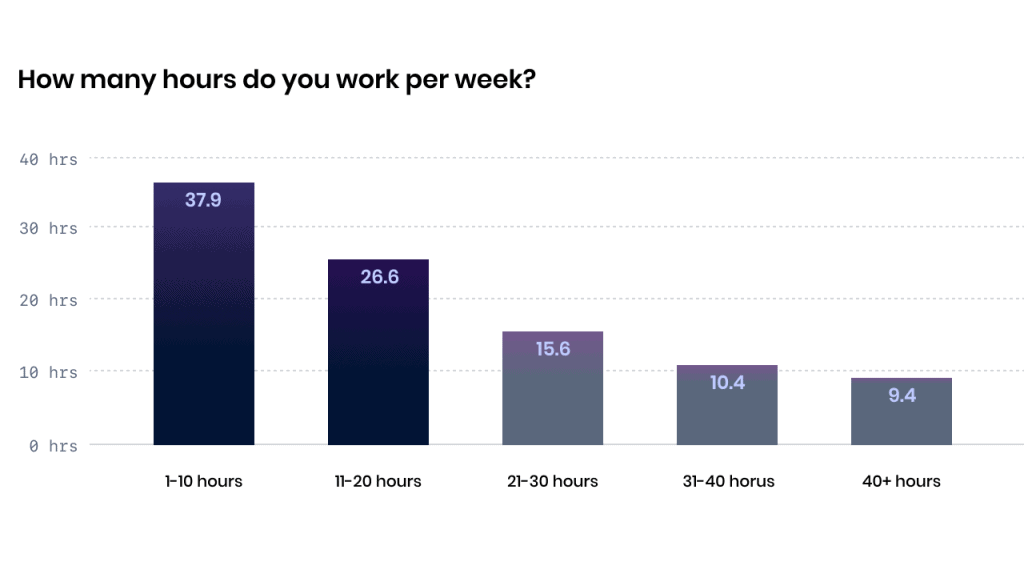 How many hours do you work per week?

40 hrs
30 hrs
20 hrs
10 hrs
0 hrs

37.9
26.6
15.6
10.4
9.4

1-10 hours
11-20 hours
21-30 hours
31-40 horus
40+ hours